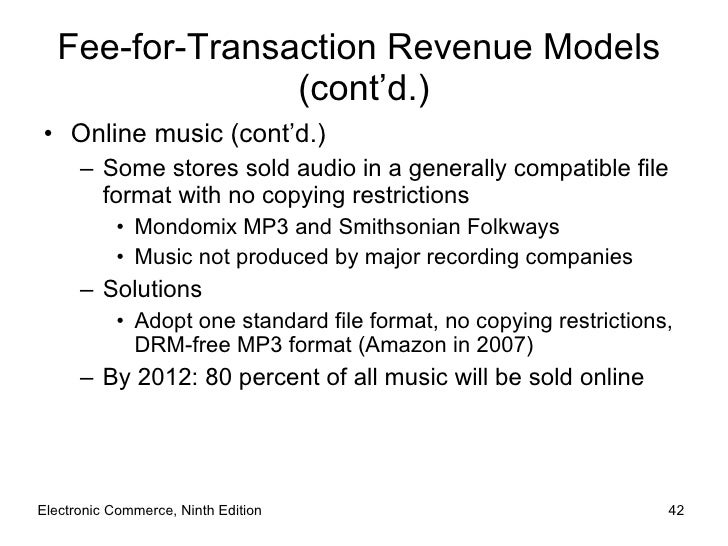 Fee-for-Transaction Revenue Models (cont’d.)

• Online music (cont’d.)
– Some stores sold audio in a generally compatible file format with no copying restrictions
• Mondomix MP3 and Smithsonian Folkways
• Music not produced by major recording companies
– Solutions
• Adopt one standard file format, no copying restrictions, DRM-free MP3 format (Amazon in 2007)
– By 2012: 80 percent of all music will be sold online

Electronic Commerce, Ninth Edition

42